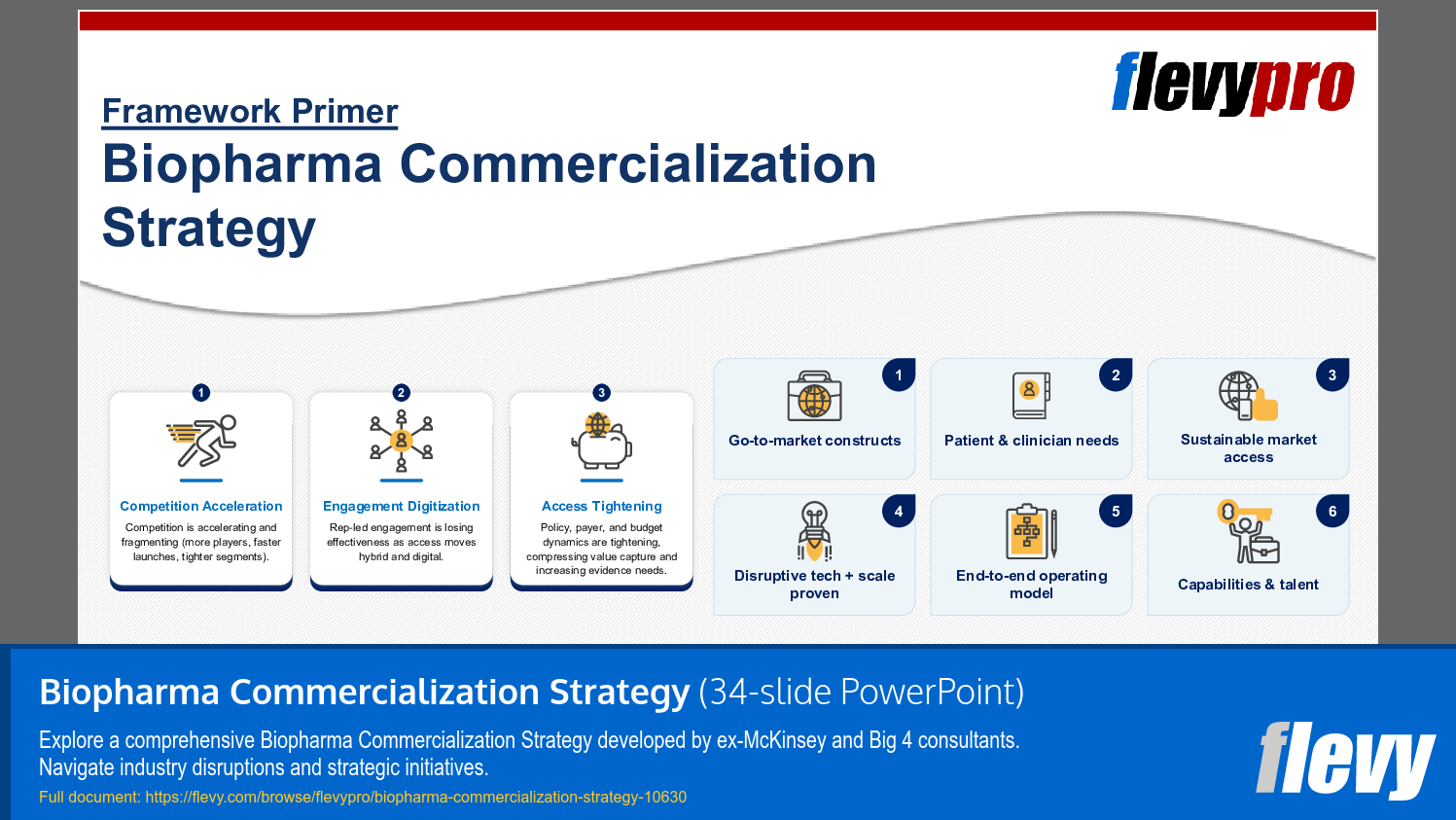 flevypro

Framework Primer

Biopharma Commercialization Strategy

1
Competition Acceleration
Competition is accelerating and fragmenting (more players, faster launches, tighter segments).

2
Engagement Digitization
Rep-led engagement is losing effectiveness as access moves hybrid and digital.

3
Access Tightening
Policy, payer, and budget dynamics are tightening, compressing value capture and increasing evidence needs.

1
Go-to-market constructs

2
Patient & clinician needs

3
Sustainable market access

4
Disruptive tech + scale proven

5
End-to-end operating model

6
Capabilities & talent

Biopharma Commercialization Strategy (34-slide PowerPoint)

Explore a comprehensive Biopharma Commercialization Strategy developed by ex-McKinsey and Big 4 consultants. Navigate industry disruptions and strategic initiatives.

Full document: https://flevy.com/browse/flevypro/biopharma-commercialization-strategy-10630

flevy